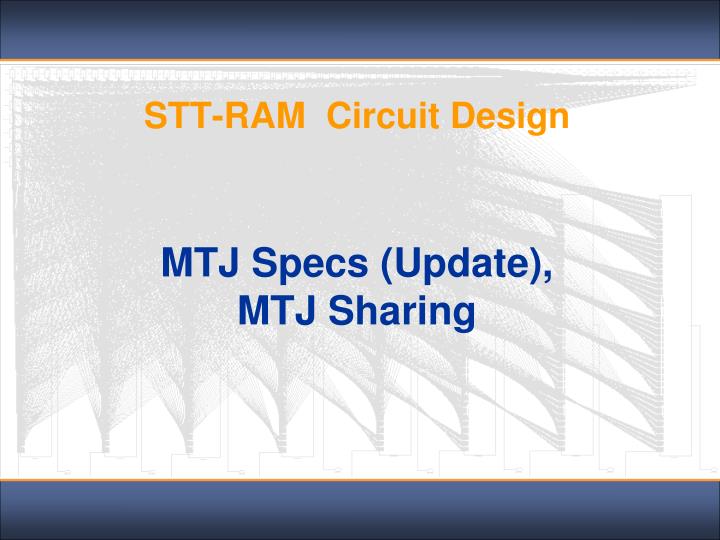 STT-RAM Circuit Design

MTJ Specs (Update), MTJ Sharing